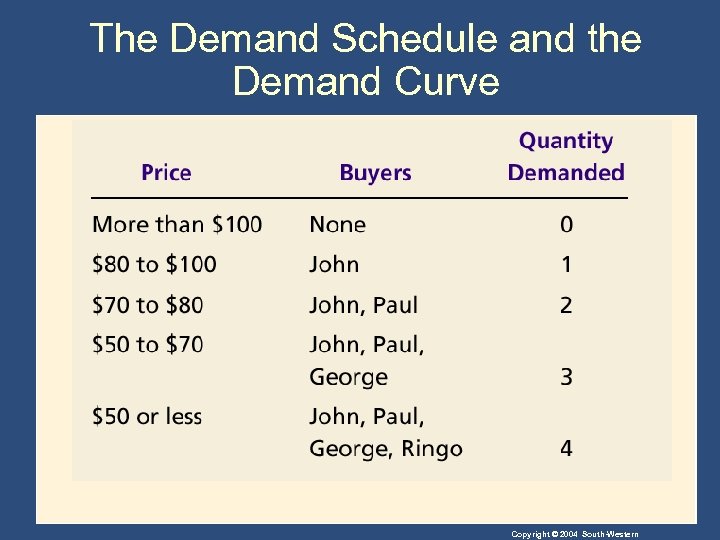 The Demand Schedule and the Demand Curve

| Price | Buyers | Quantity Demanded |
|---|---|---|
| More than \$100 | None | 0 |
| \$80 to \$100 | John | 1 |
| \$70 to \$80 | John, Paul | 2 |
| \$50 to \$70 | John, Paul, George | 3 |
| \$50 or less | John, Paul, George, Ringo | 4 |

Copyright © 2004 South-Western